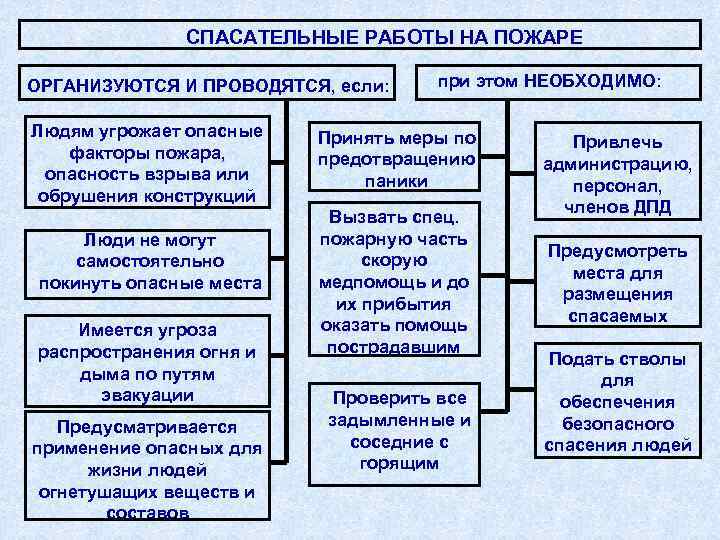 СПАСАТЕЛЬНЫЕ РАБОТЫ НА ПОЖАРЕ

ОРГАНИЗУЮТСЯ И ПРОВОДЯТСЯ, если:

Людям угрожает опасные факторы пожара, опасность взрыва или обрушения конструкций

Люди не могут самостоятельно покинуть опасные места

Имеется угроза распространения огня и дыма по путям эвакуации

Предусматривается применение опасных для жизни людей огнетушащих веществ и составов

при этом НЕОБХОДИМО:

Принять меры по предотвращению паники

Вызвать спец. пожарную часть скорую медпомощь и до их прибытия оказать помощь пострадавшим

Проверить все задымленные и соседние с горящим

Привлечь администрацию, персонал, членов ДПД

Предусмотреть места для размещения спасаемых

Подать стволы для обеспечения безопасного спасения людей